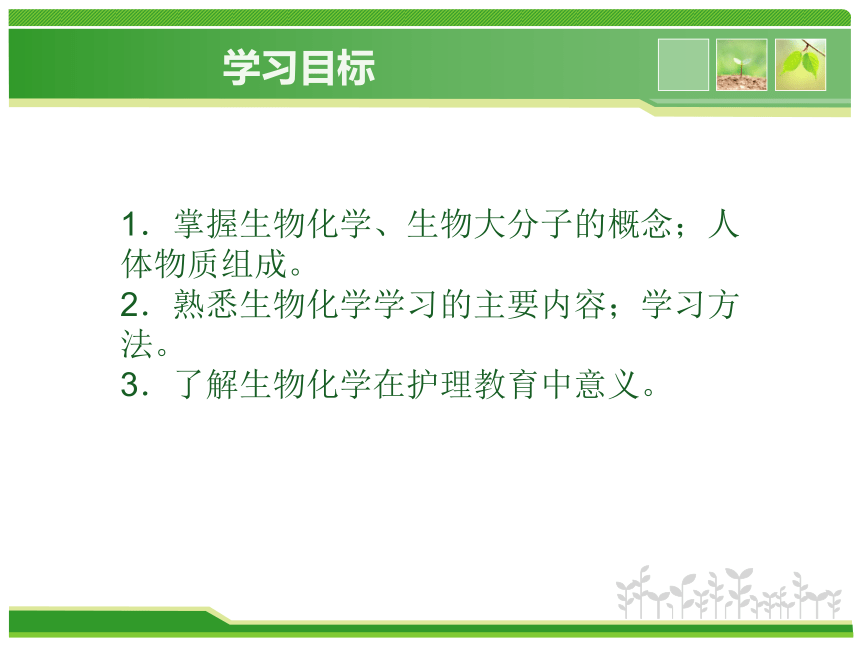 学习目标

1．掌握生物化学、生物大分子的概念；人体物质组成。
2．熟悉生物化学学习的主要内容；学习方法。
3．了解生物化学在护理教育中意义。